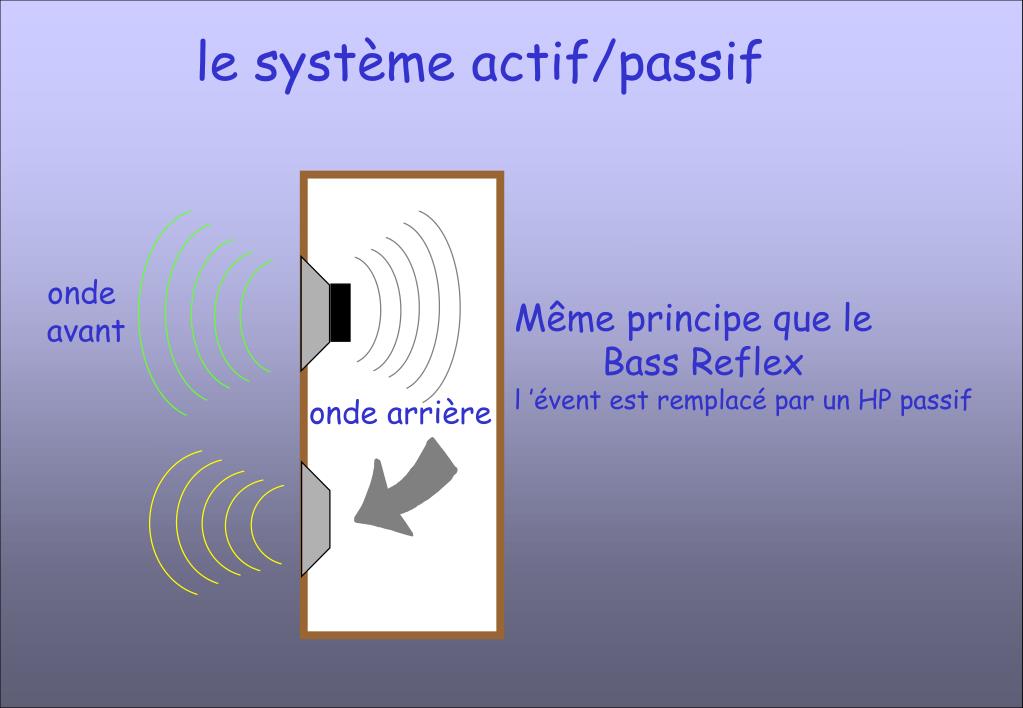 le système actif/passif

onde avant

onde arrière

Même principe que le Bass Reflex

l 'évent est remplacé par un HP passif